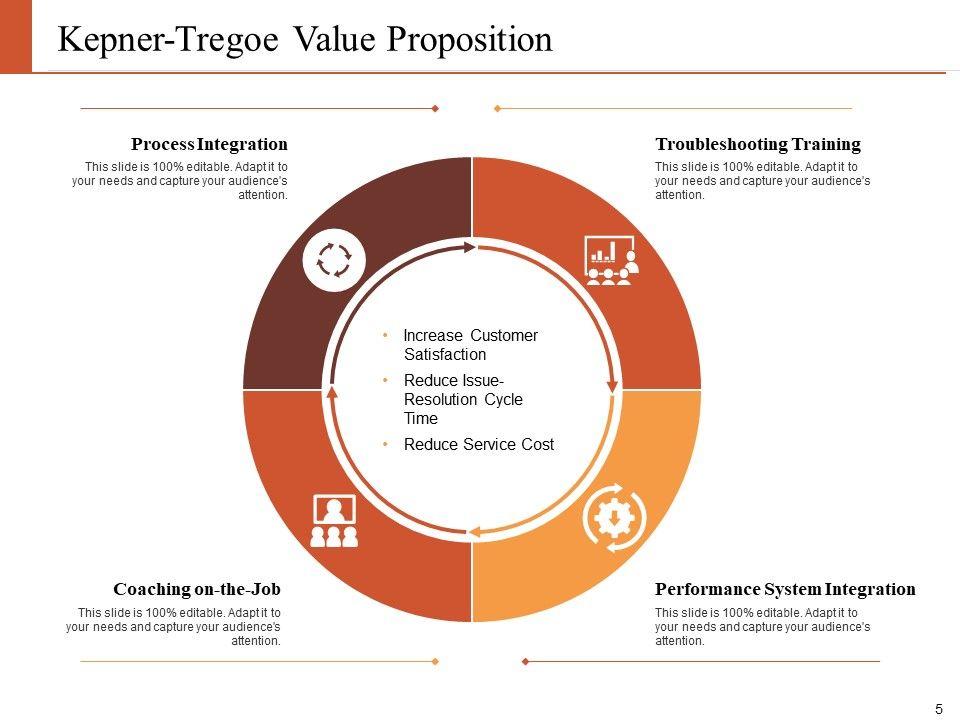 Kepner-Tregoe Value Proposition

Process Integration
This slide is 100% editable. Adapt it to your needs and capture your audience's attention.

Troubleshooting Training
This slide is 100% editable. Adapt it to your needs and capture your audience's attention.

• Increase Customer Satisfaction
• Reduce Issue-Resolution Cycle Time
• Reduce Service Cost

Coaching on-the-Job
This slide is 100% editable. Adapt it to your needs and capture your audience's attention.

Performance System Integration
This slide is 100% editable. Adapt it to your needs and capture your audience's attention.

5